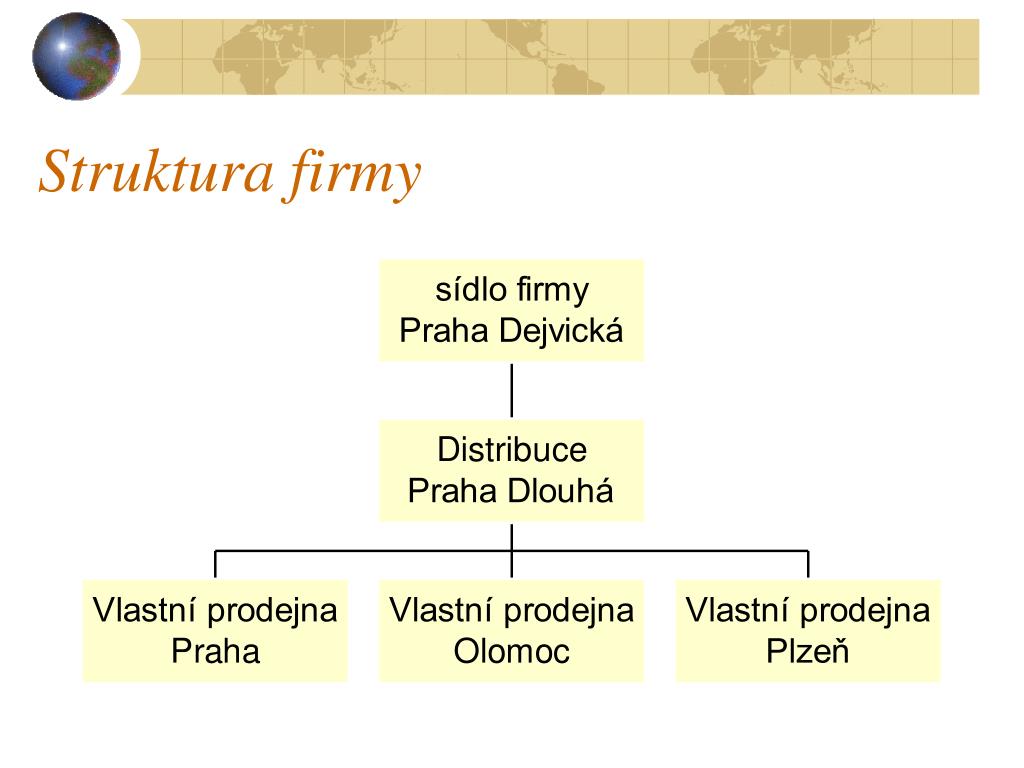 Struktura firmy

sídlo firmy
Praha Dejvická

Distribuce
Praha Dlouhá

Vlastní prodejna
Praha

Vlastní prodejna
Olomoc

Vlastní prodejna
Plzeň